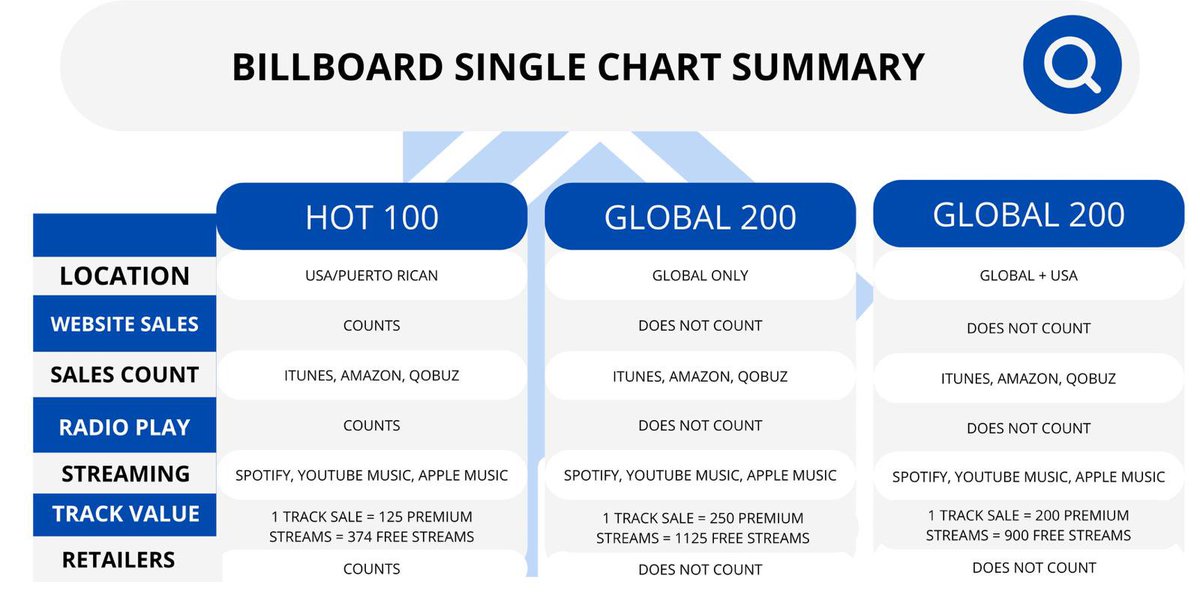 BILLBOARD SINGLE CHART SUMMARY

| | HOT 100 | GLOBAL 200 | GLOBAL 200 |
|---|---|---|---|
| LOCATION | USA/PUERTO RICAN | GLOBAL ONLY | GLOBAL + USA |
| WEBSITE SALES | COUNTS | DOES NOT COUNT | DOES NOT COUNT |
| SALES COUNT | ITUNES, AMAZON, QOBUZ | ITUNES, AMAZON, QOBUZ | ITUNES, AMAZON, QOBUZ |
| RADIO PLAY | COUNTS | DOES NOT COUNT | DOES NOT COUNT |
| STREAMING | SPOTIFY, YOUTUBE MUSIC, APPLE MUSIC | SPOTIFY, YOUTUBE MUSIC, APPLE MUSIC | SPOTIFY, YOUTUBE MUSIC, APPLE MUSIC |
| TRACK VALUE | 1 TRACK SALE = 125 PREMIUM STREAMS = 374 FREE STREAMS | 1 TRACK SALE = 250 PREMIUM STREAMS = 1125 FREE STREAMS | 1 TRACK SALE = 200 PREMIUM STREAMS = 900 FREE STREAMS |
| RETAILERS | COUNTS | DOES NOT COUNT | DOES NOT COUNT |